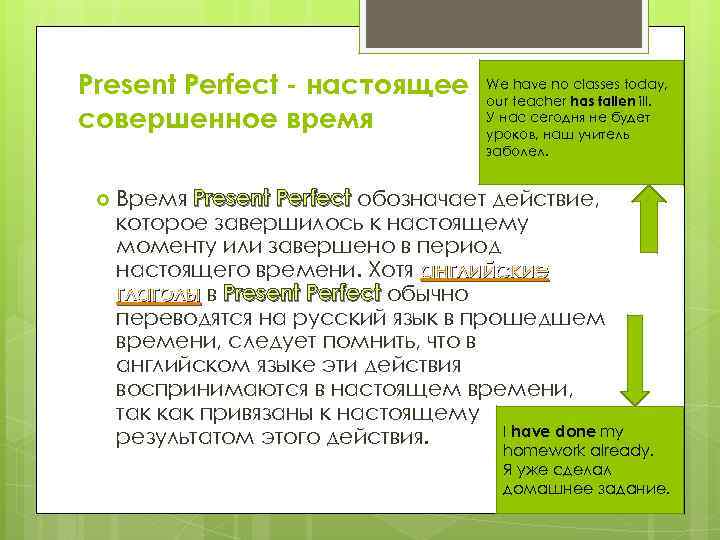 Present Perfect - настоящее совершенное время

We have no classes today, our teacher has fallen ill.
У нас сегодня не будет уроков, наш учитель заболел.

Время Present Perfect обозначает действие, которое завершилось к настоящему моменту или завершено в период настоящего времени. Хотя английские глаголы в Present Perfect обычно переводятся на русский язык в прошедшем времени, следует помнить, что в английском языке эти действия воспринимаются в настоящем времени, так как привязаны к настоящему результатом этого действия.

I have done my homework already.
Я уже сделал домашнее задание.